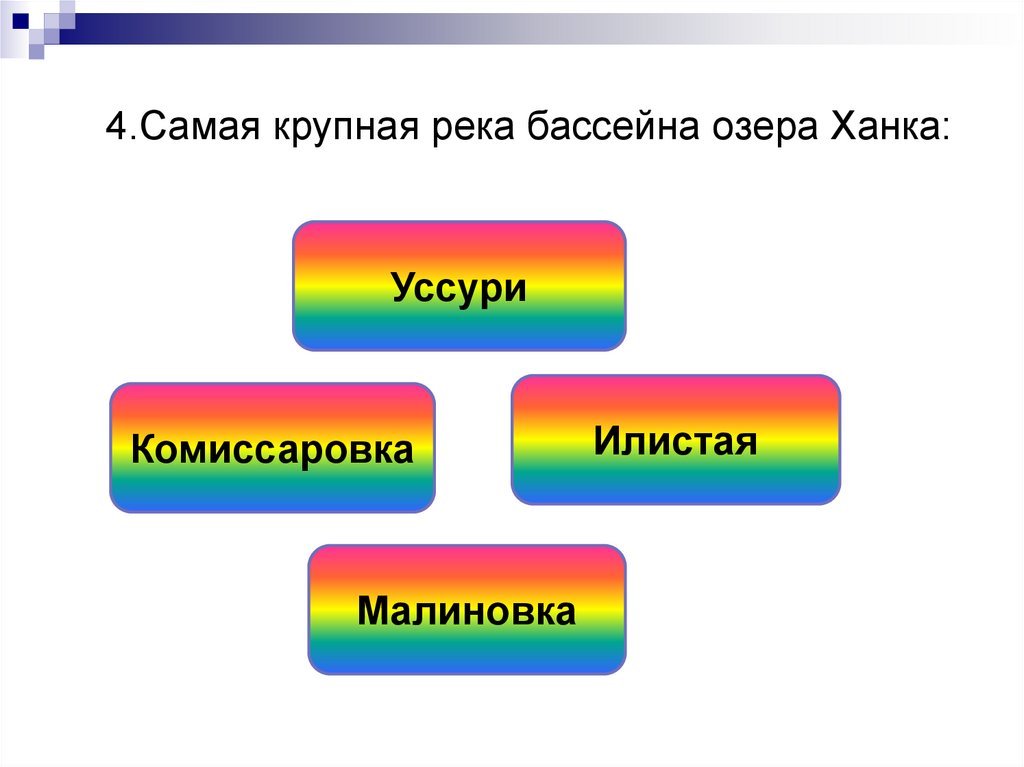 4.Самая крупная река бассейна озера Ханка:

Уссури

Комиссаровка

Илистая

Малиновка